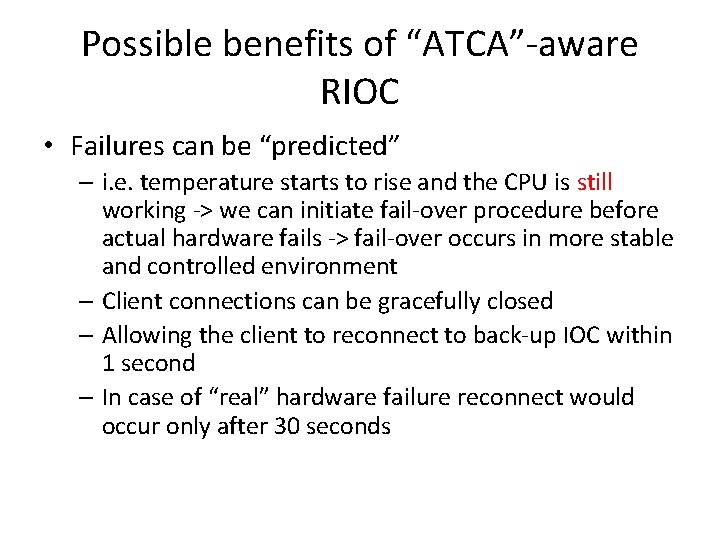 Possible benefits of “ATCA”-aware RIOC

• Failures can be “predicted”
 – i.e. temperature starts to rise and the CPU is still working -> we can initiate fail-over procedure before actual hardware fails -> fail-over occurs in more stable and controlled environment
 – Client connections can be gracefully closed
 – Allowing the client to reconnect to back-up IOC within 1 second
 – In case of “real” hardware failure reconnect would occur only after 30 seconds